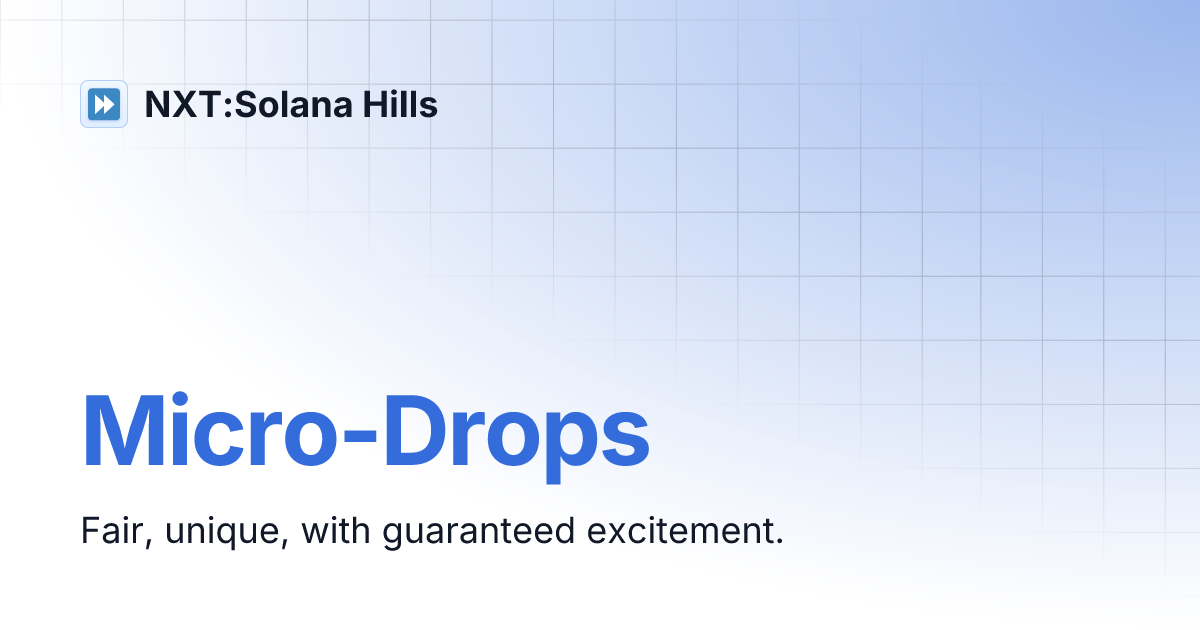 NXT:Solana Hills

Micro-Drops

Fair, unique, with guaranteed excitement.